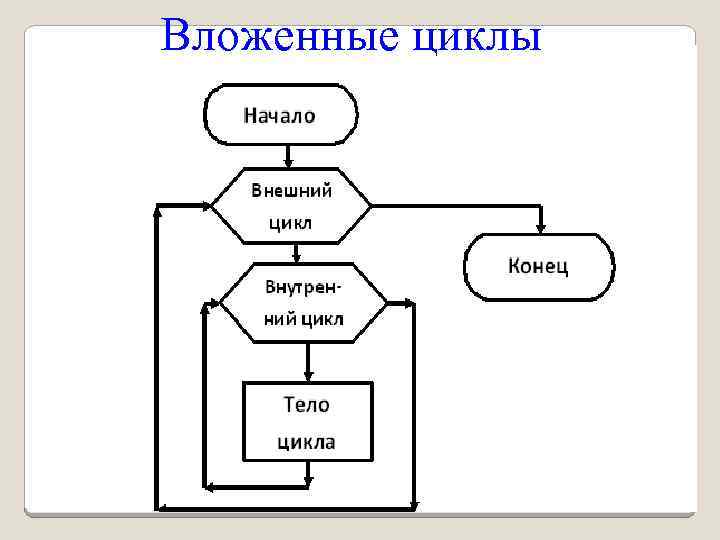 Вложенные циклы

Начало

Внешний цикл

Конец

Внутренний цикл

Тело цикла